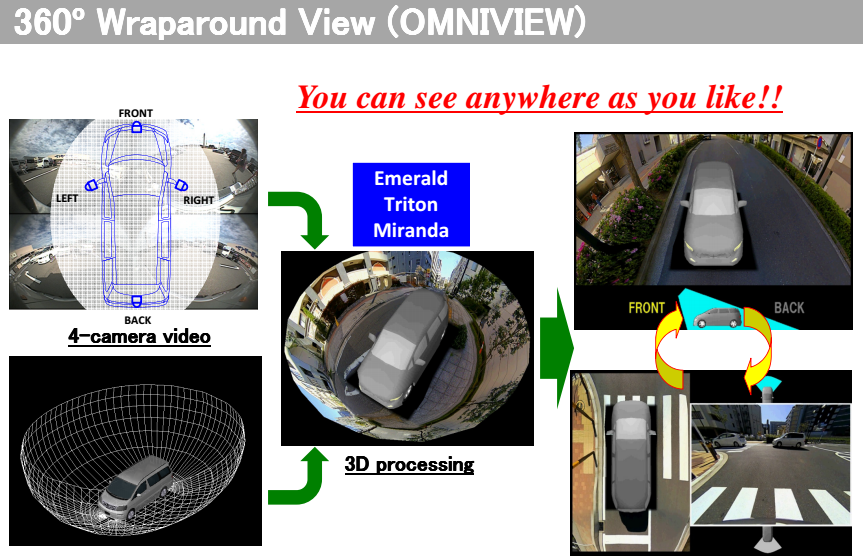 360° Wraparound View (OMNIVIEW)

You can see anywhere as you like!!

FRONT
LEFT
RIGHT
BACK

4-camera video

Emerald
Triton
Miranda

3D processing

FRONT
BACK